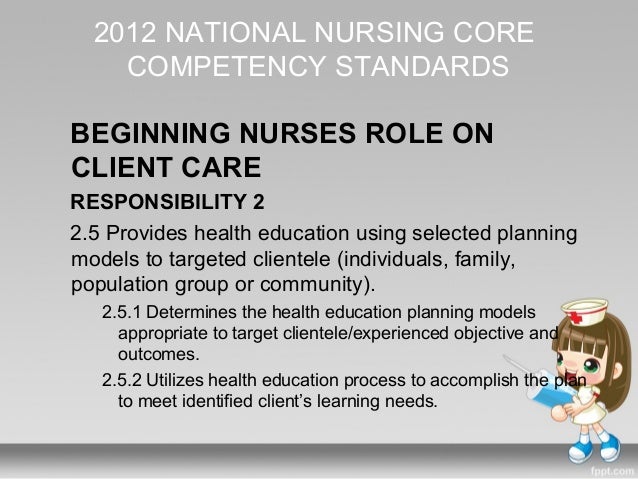 2012 NATIONAL NURSING CORE COMPETENCY STANDARDS

BEGINNING NURSES ROLE ON CLIENT CARE

RESPONSIBILITY 2

2.5 Provides health education using selected planning models to targeted clientele (individuals, family, population group or community).

2.5.1 Determines the health education planning models appropriate to target clientele/experienced objective and outcomes.

2.5.2 Utilizes health education process to accomplish the plan to meet identified client's learning needs.

fppt.com